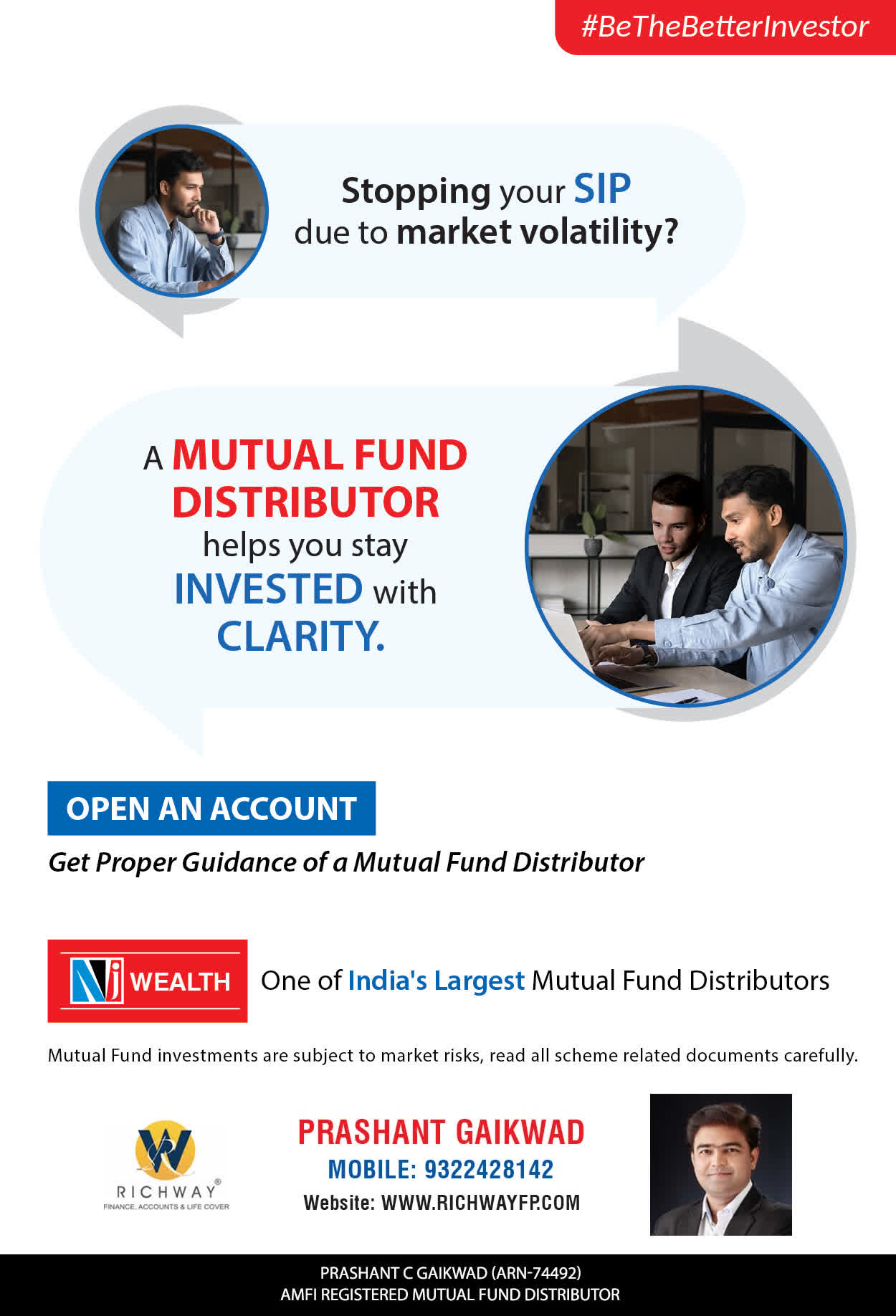 #BeTheBetterInvestor

Stopping your SIP due to market volatility?

A MUTUAL FUND DISTRIBUTOR helps you stay INVESTED with CLARITY.

OPEN AN ACCOUNT

Get Proper Guidance of a Mutual Fund Distributor

NJ WEALTH

One of India's Largest Mutual Fund Distributors

Mutual Fund investments are subject to market risks, read all scheme related documents carefully.

RICHWAY®
FINANCE, ACCOUNTS & LIFE COVER

PRASHANT GAIKWAD
MOBILE: 9322428142
Website: WWW.RICHWAYFP.COM

PRASHANT C GAIKWAD (ARN-74492)
AMFI REGISTERED MUTUAL FUND DISTRIBUTOR